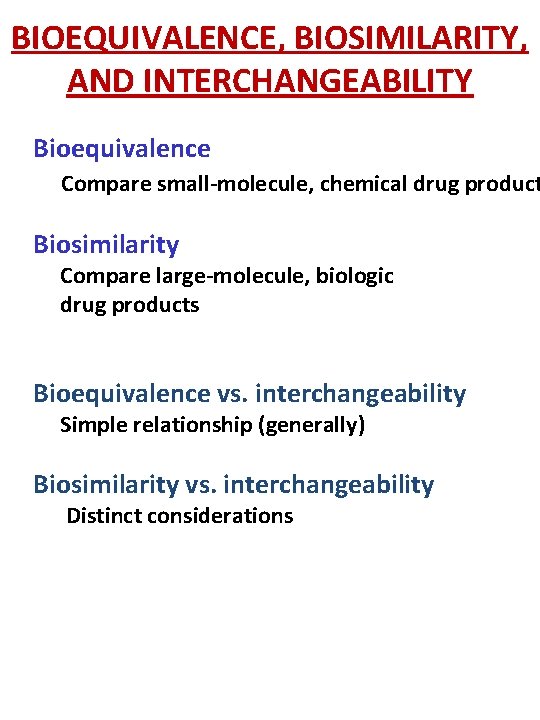 BIOEQUIVALENCE, BIOSIMILARITY, AND INTERCHANGEABILITY

Bioequivalence

Compare small-molecule, chemical drug product

Biosimilarity

Compare large-molecule, biologic drug products

Bioequivalence vs. interchangeability

Simple relationship (generally)

Biosimilarity vs. interchangeability

Distinct considerations